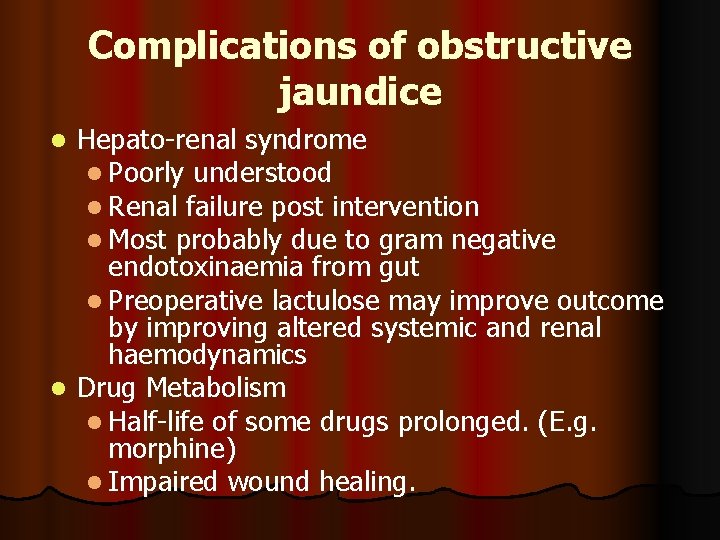 Complications of obstructive jaundice

- Hepato-renal syndrome
  - Poorly understood
  - Renal failure post intervention
  - Most probably due to gram negative endotoxinaemia from gut
  - Preoperative lactulose may improve outcome by improving altered systemic and renal haemodynamics
- Drug Metabolism
  - Half-life of some drugs prolonged. (E.g. morphine)
  - Impaired wound healing.